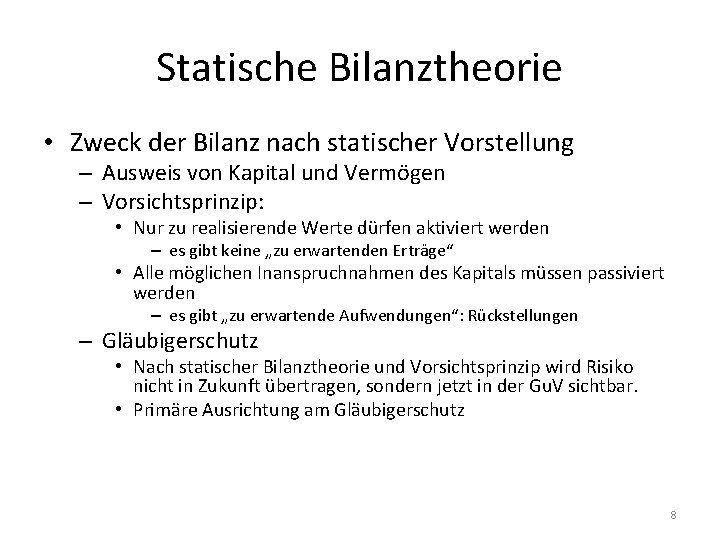 Statische Bilanztheorie

• Zweck der Bilanz nach statischer Vorstellung
– Ausweis von Kapital und Vermögen
– Vorsichtsprinzip:
• Nur zu realisierende Werte dürfen aktiviert werden
– es gibt keine „zu erwartenden Erträge“
• Alle möglichen Inanspruchnahmen des Kapitals müssen passiviert werden
– es gibt „zu erwartende Aufwendungen“: Rückstellungen
– Gläubigerschutz
• Nach statischer Bilanztheorie und Vorsichtsprinzip wird Risiko nicht in Zukunft übertragen, sondern jetzt in der GuV sichtbar.
• Primäre Ausrichtung am Gläubigerschutz

8